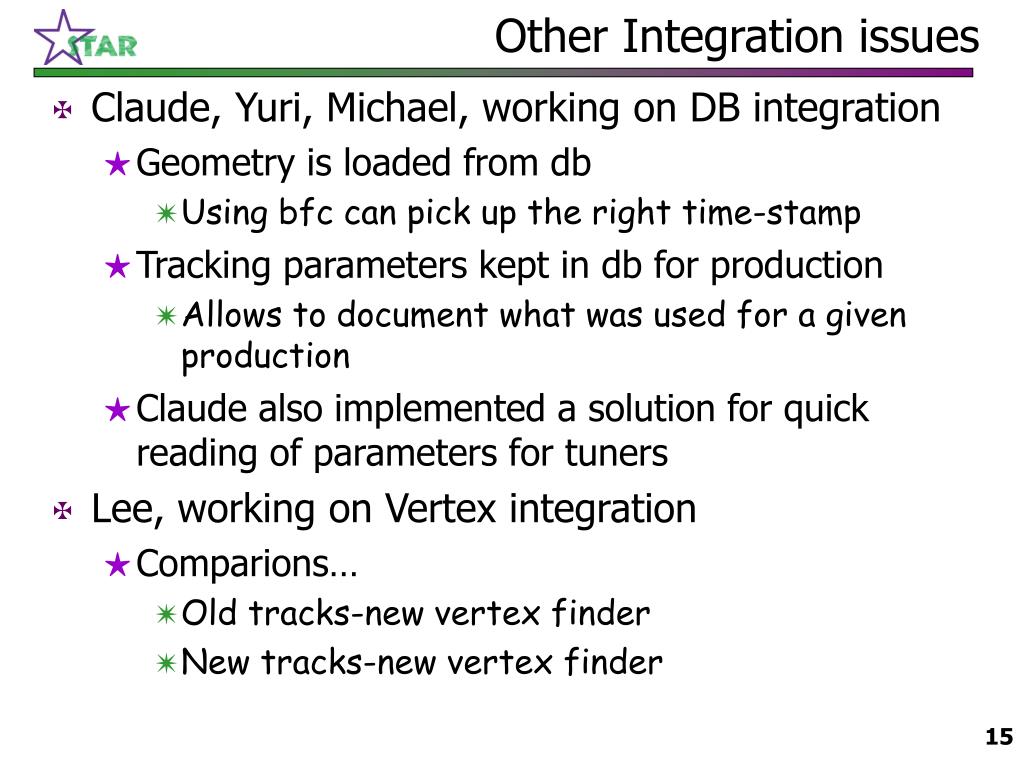 STAR

Other Integration issues

Claude, Yuri, Michael, working on DB integration

Geometry is loaded from db

Using bfc can pick up the right time-stamp

Tracking parameters kept in db for production

Allows to document what was used for a given production

Claude also implemented a solution for quick reading of parameters for tuners

Lee, working on Vertex integration

Comparions…

Old tracks-new vertex finder

New tracks-new vertex finder

15